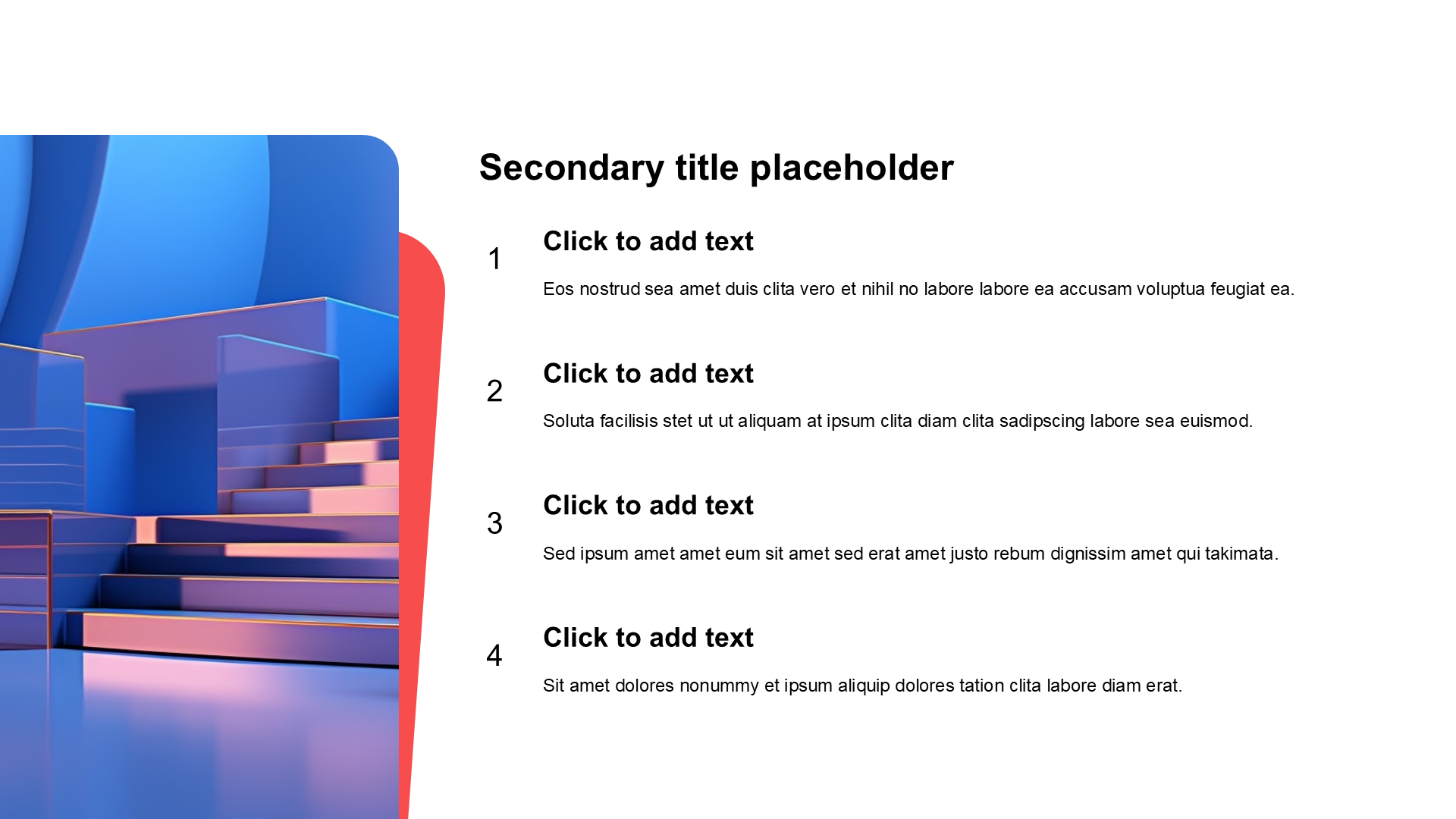 Secondary title placeholder

1

Click to add text

Eos nostrud sea amet duis clita vero et nihil no labore labore ea accusam voluptua feugiat ea.

2

Click to add text

Soluta facilisis stet ut ut aliquam at ipsum clita diam clita sadipscing labore sea euismod.

3

Click to add text

Sed ipsum amet amet eum sit amet sed erat amet justo rebum dignissim amet qui takimata.

4

Click to add text

Sit amet dolores nonummy et ipsum aliquip dolores tation clita labore diam erat.